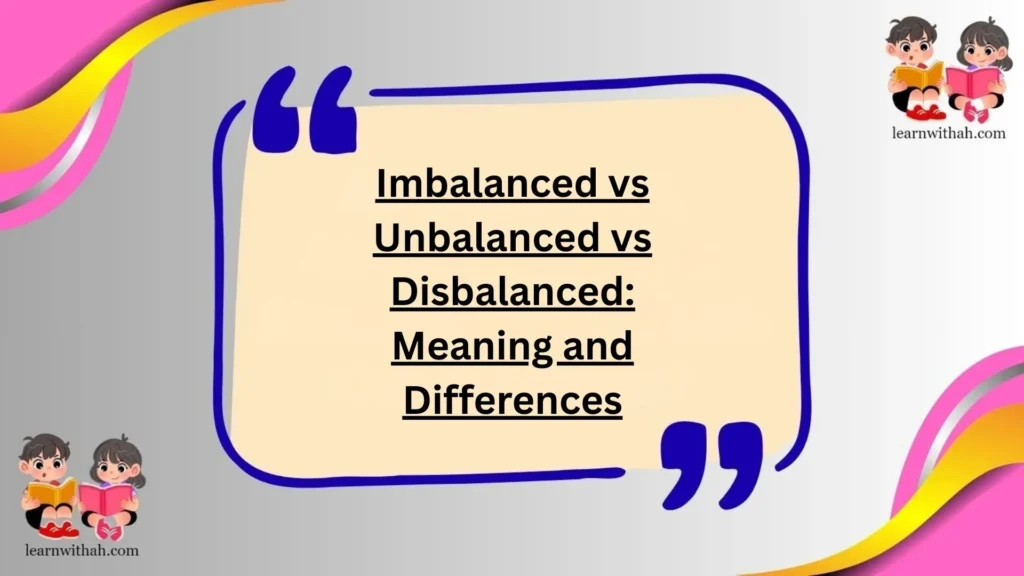 learnwithah.com

Imbalanced vs Unbalanced vs Disbalanced: Meaning and Differences

learnwithah.com